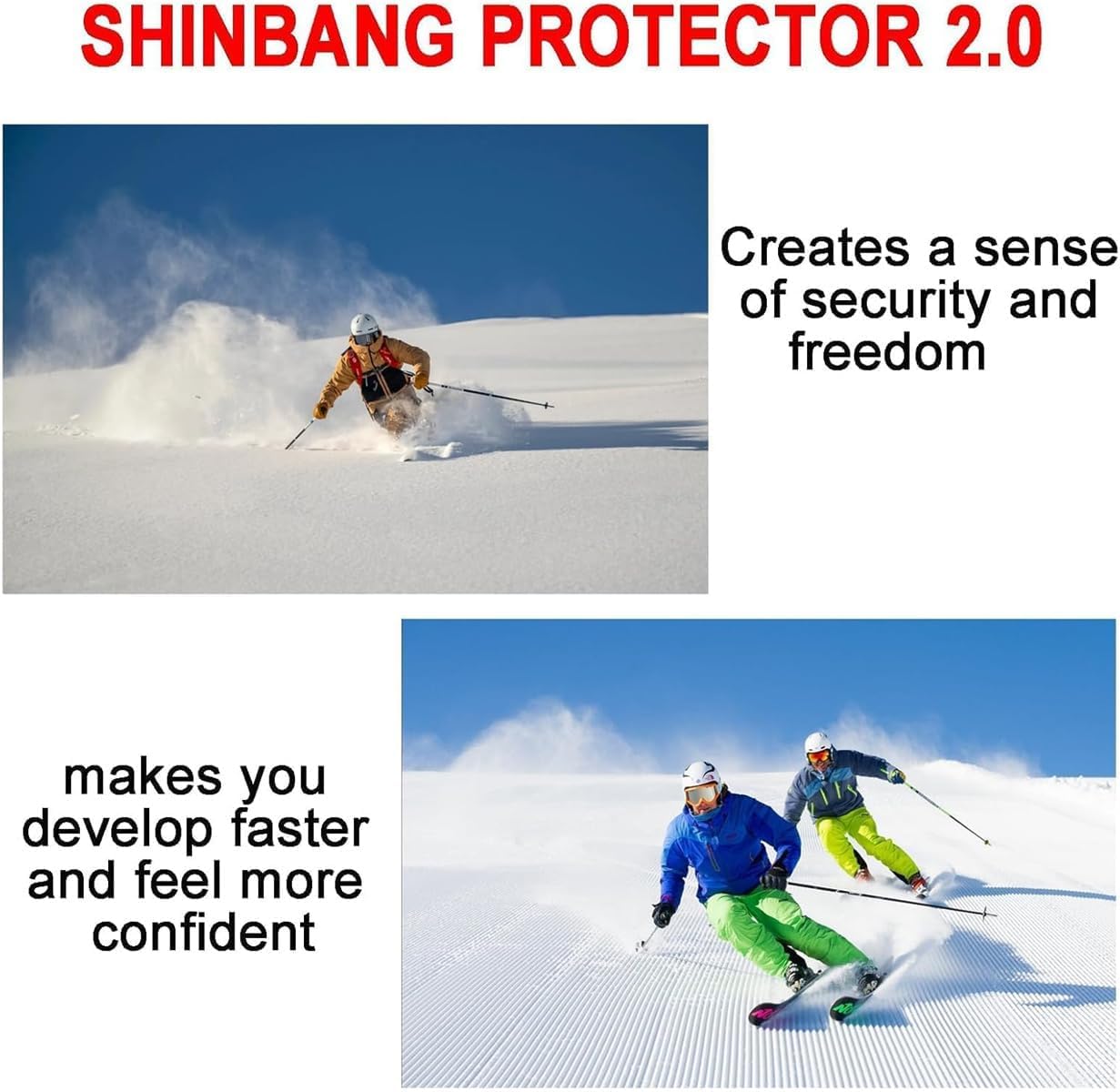 SHINBANG PROTECTOR 2.0

Creates a sense of security and freedom

makes you develop faster and feel more confident